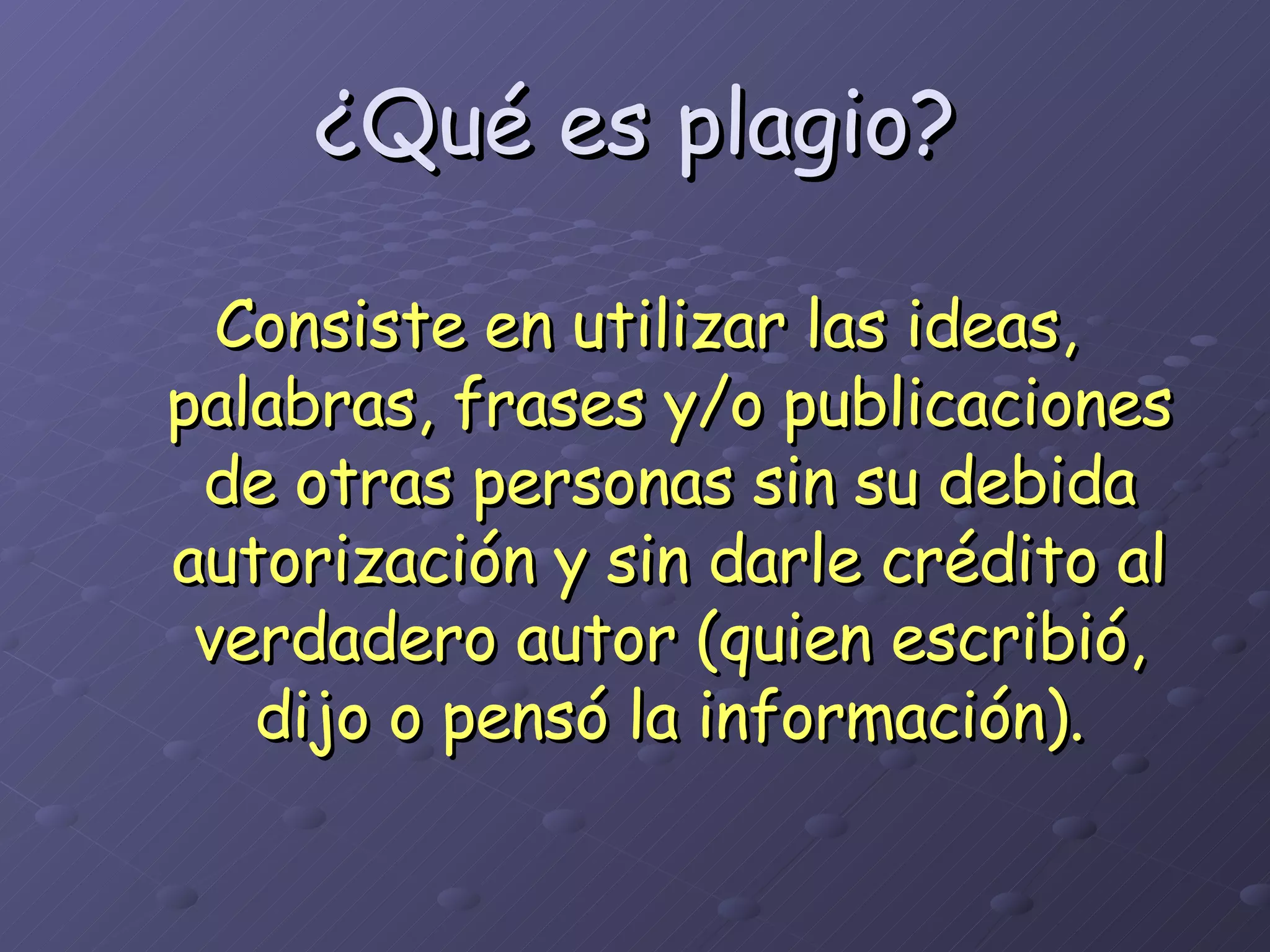 ¿Qué es plagio?

Consiste en utilizar las ideas, palabras, frases y/o publicaciones de otras personas sin su debida autorización y sin darle crédito al verdadero autor (quien escribió, dijo o pensó la información).